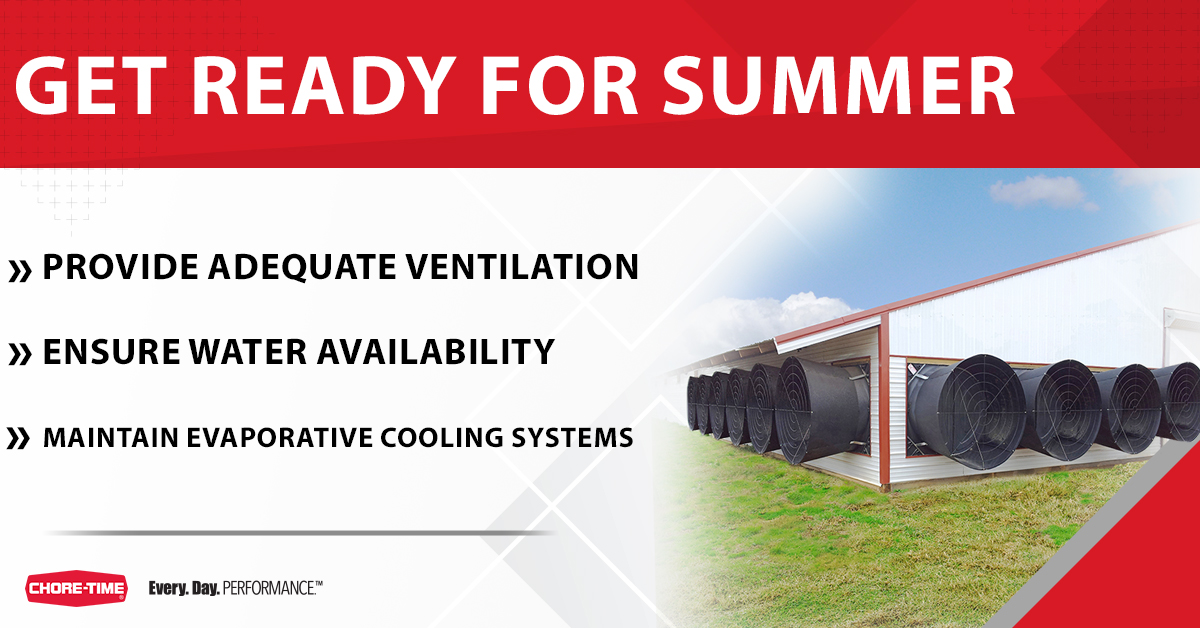 GET READY FOR SUMMER

» PROVIDE ADEQUATE VENTILATION

» ENSURE WATER AVAILABILITY

» MAINTAIN EVAPORATIVE COOLING SYSTEMS

CHORE-TIME® Every. Day. PERFORMANCE.™